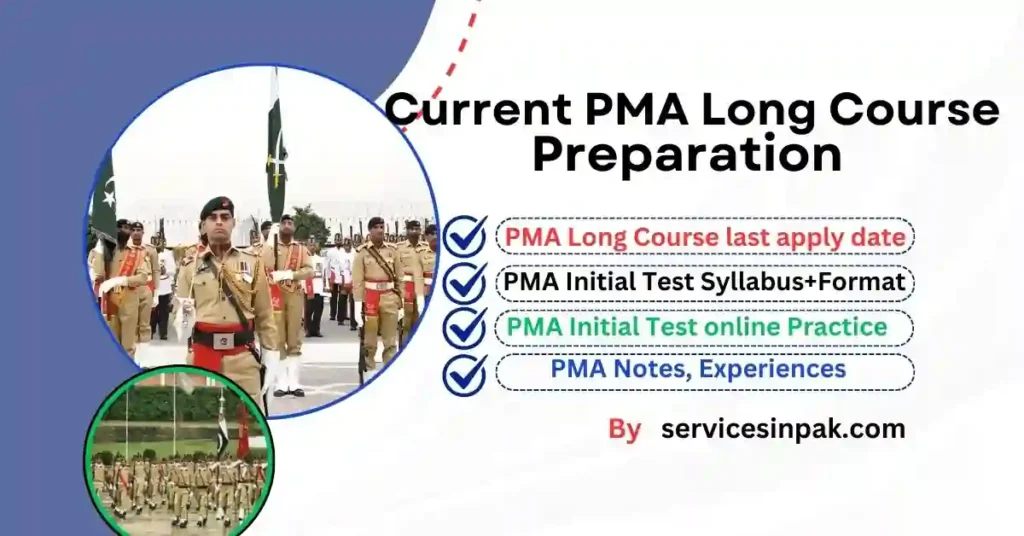 Current PMA Long Course Preparation

PMA Long Course last apply date
PMA Initial Test Syllabus+Format
PMA Initial Test online Practice
PMA Notes, Experiences

By servicesinpak.com